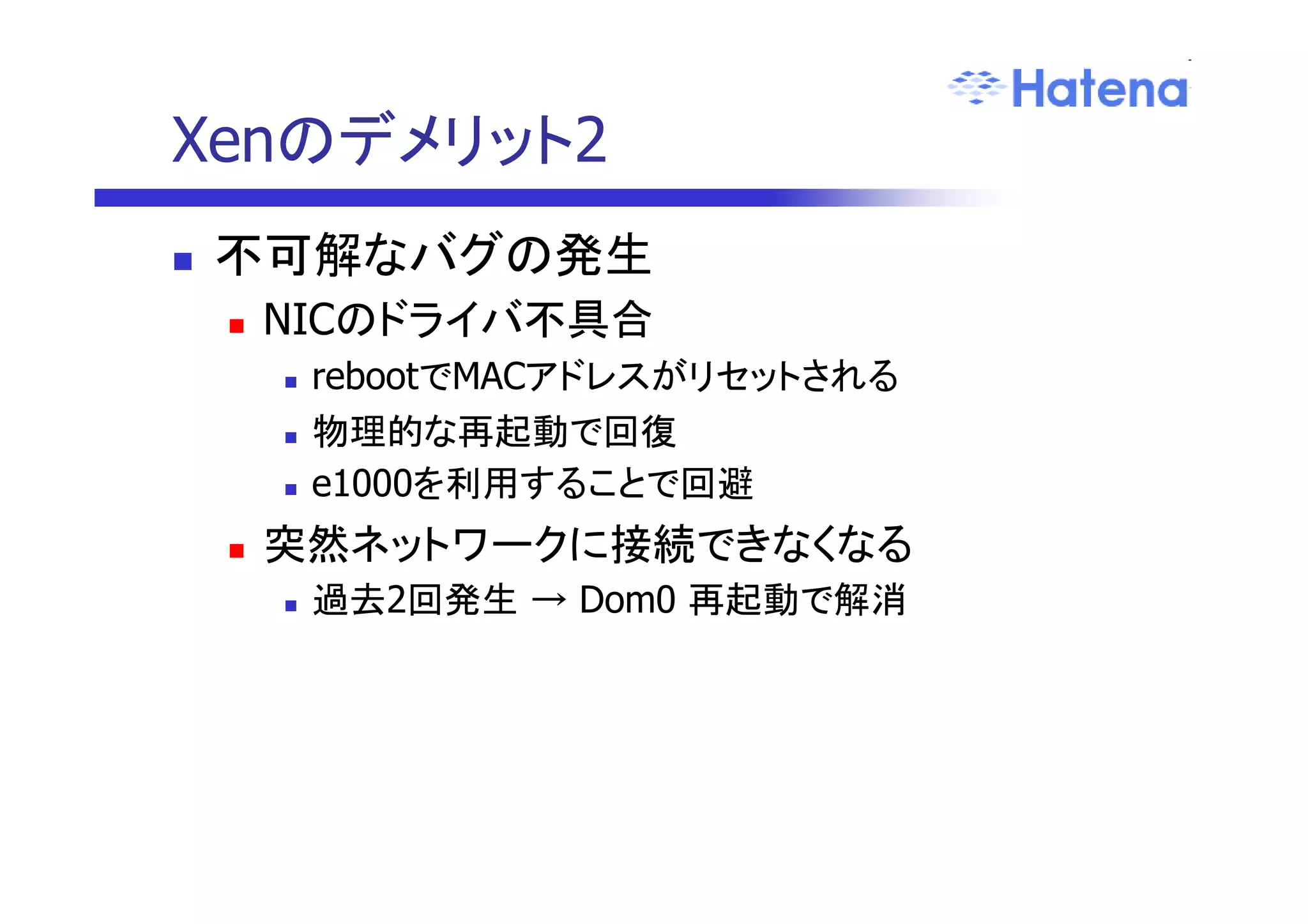 Hatena

Xenのデメリット2

不可解なバグの発生

NICのドライバ不具合

rebootでMACアドレスがリセットされる

物理的な再起動で回復

e1000を利用することで回避

突然ネットワークに接続できなくなる

過去2回発生 → Dom0 再起動で解消